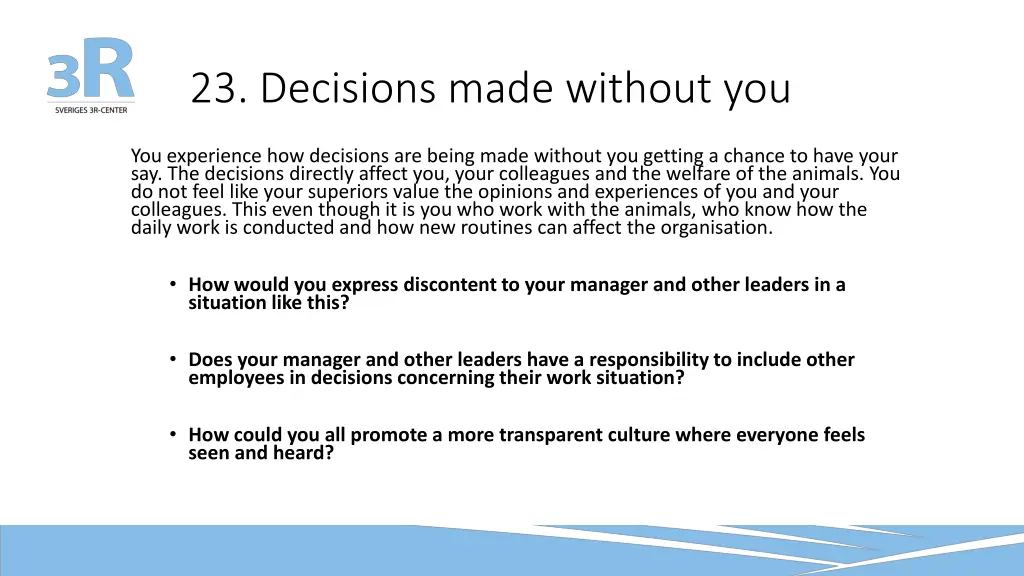 3R
SVERIGES 3R-CENTER

23. Decisions made without you

You experience how decisions are being made without you getting a chance to have your say. The decisions directly affect you, your colleagues and the welfare of the animals. You do not feel like your superiors value the opinions and experiences of you and your colleagues. This even though it is you who work with the animals, who know how the daily work is conducted and how new routines can affect the organisation.

• How would you express discontent to your manager and other leaders in a situation like this?

• Does your manager and other leaders have a responsibility to include other employees in decisions concerning their work situation?

• How could you all promote a more transparent culture where everyone feels seen and heard?